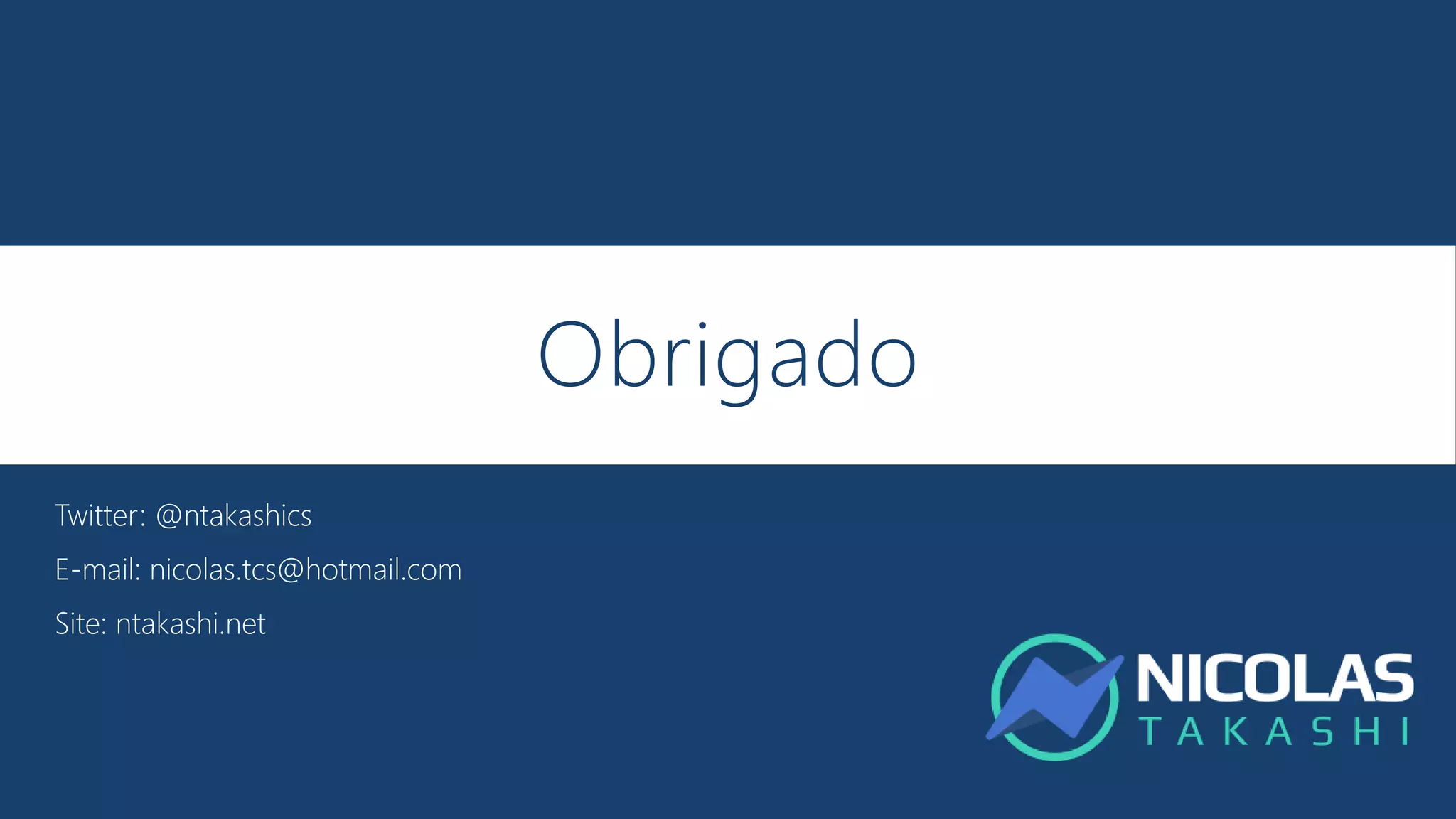 Obrigado

Twitter: @ntakashics

E-mail: nicolas.tcs@hotmail.com

Site: ntakashi.net

NICOLAS
TAKASHI